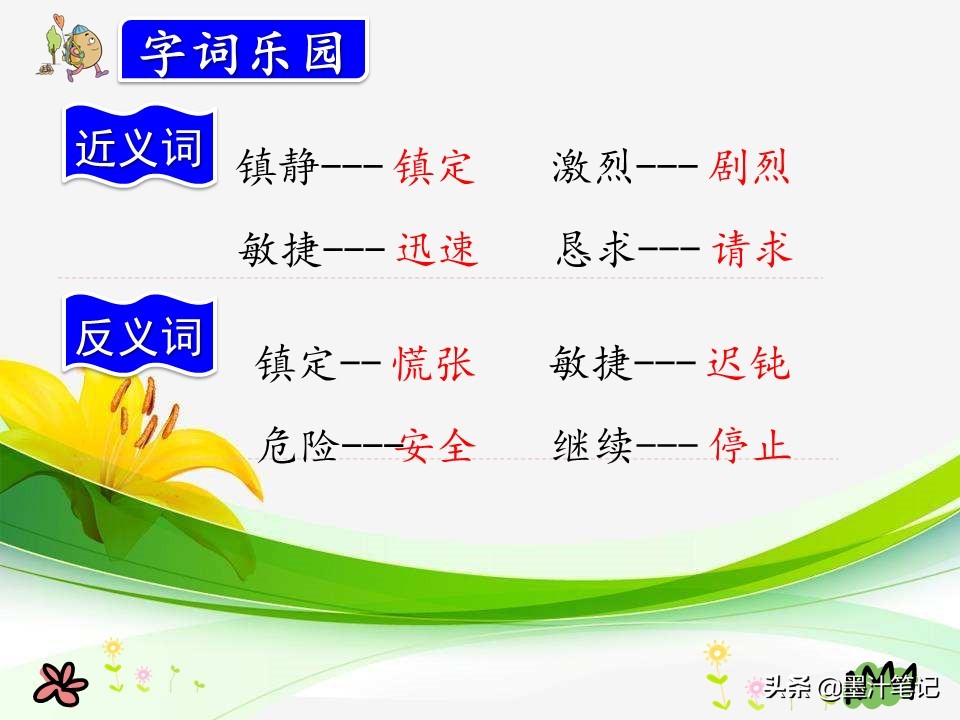 字词乐园

近义词

镇静--- 镇定　　激烈--- 剧烈

敏捷--- 迅速　　恳求--- 请求

反义词

镇定-- 慌张　　敏捷--- 迟钝

危险---安全　　继续--- 停止

头条 @墨汁笔记